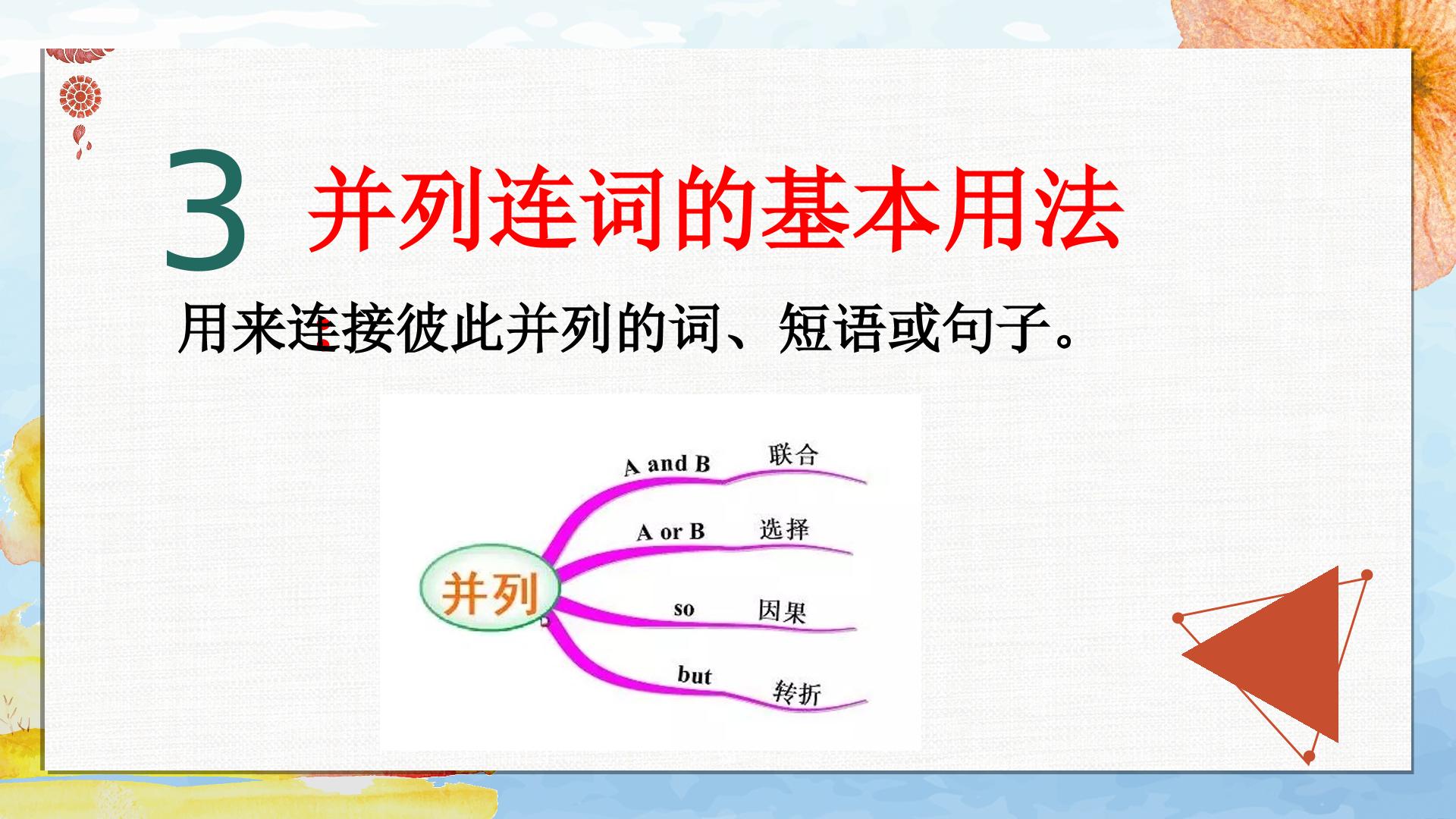 3 并列连词的基本用法

用来连接彼此并列的词、短语或句子。

并列

A and B 联合

A or B 选择

so 因果

but 转折